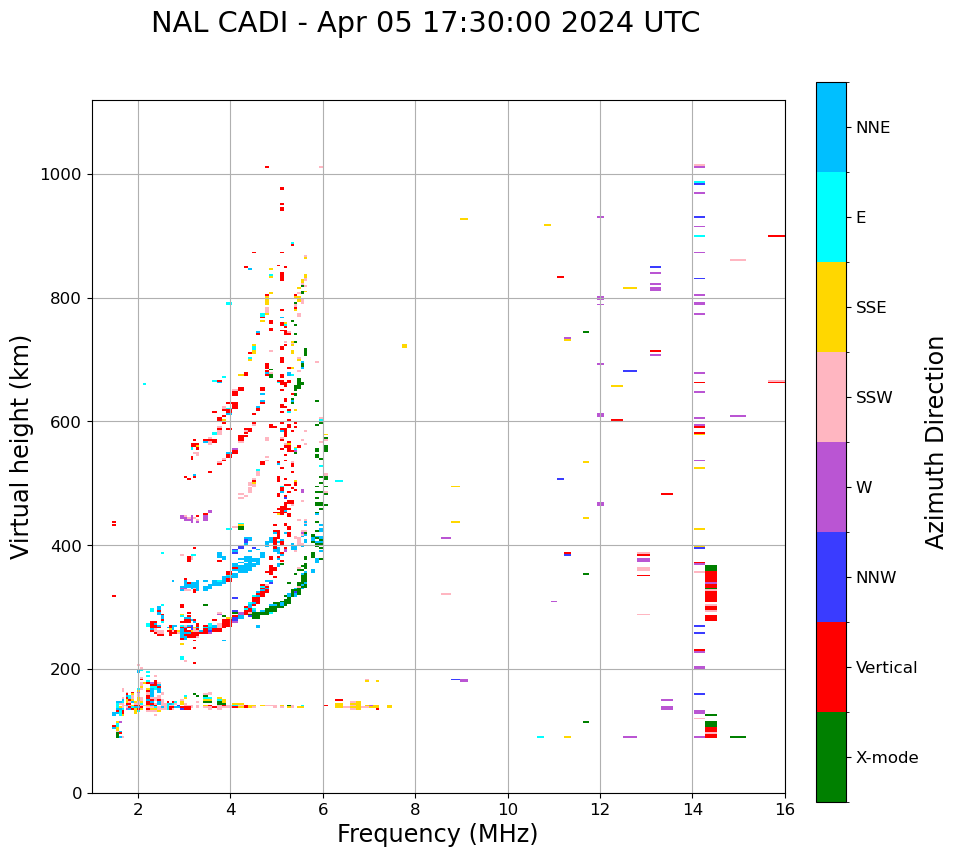 NAL CADI - Apr 05 17:30:00 2024 UTC

Virtual height (km)

1000
800
600
400
200
0

2
4
6
8
10
12
14
16

Frequency (MHz)

NNE
E
SSE
SSW
W
NNW
Vertical
X-mode

Azimuth Direction